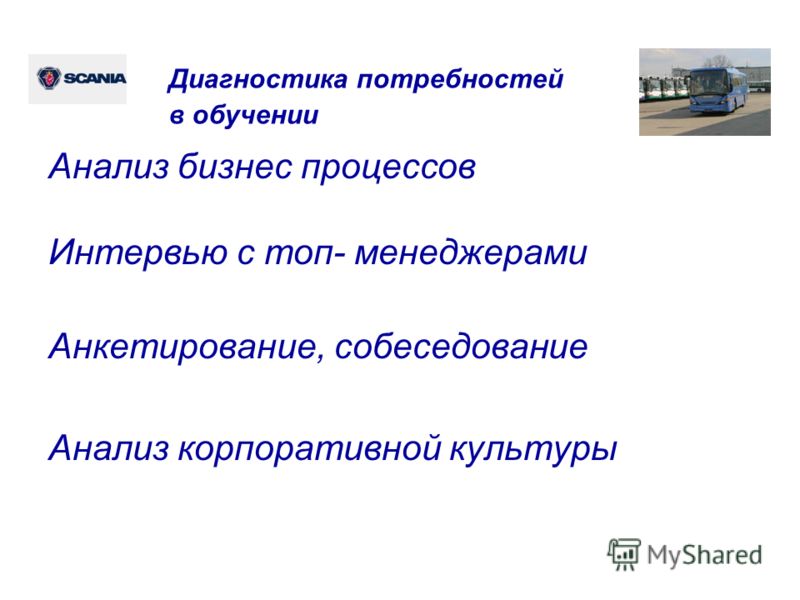 SCANIA

Диагностика потребностей в обучении

Анализ бизнес процессов

Интервью с топ- менеджерами

Анкетирование, собеседование

Анализ корпоративной культуры

MyShared